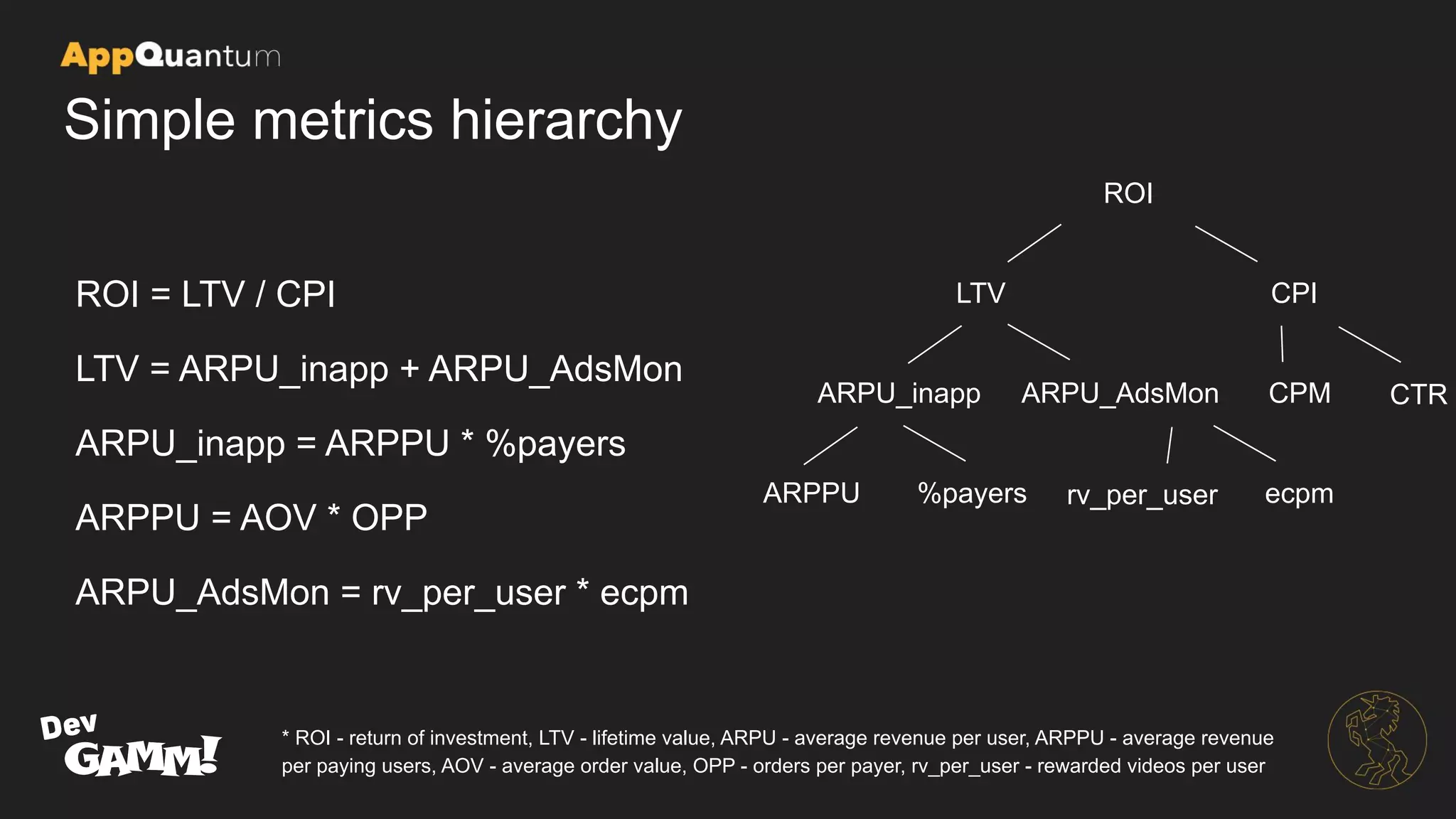 AppQuantum

Simple metrics hierarchy

ROI = LTV / CPI

LTV = ARPU_inapp + ARPU_AdsMon

ARPU_inapp = ARPPU * %payers

ARPPU = AOV * OPP

ARPU_AdsMon = rv_per_user * ecpm

ROI

LTV

CPI

ARPU_inapp

ARPU_AdsMon

CPM

CTR

ARPPU

%payers

rv_per_user

ecpm

Dev GAMM!

* ROI - return of investment, LTV - lifetime value, ARPU - average revenue per user, ARPPU - average revenue per paying users, AOV - average order value, OPP - orders per payer, rv_per_user - rewarded videos per user